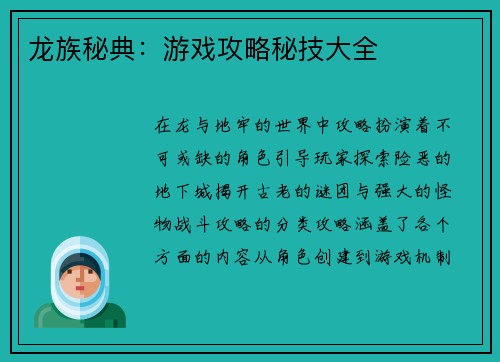 龙族秘典：游戏攻略秘技大全

在龙与地牢的世界中攻略扮演着不可或缺的角色引导玩家探索险恶的地下城揭开古老的谜团与强大的怪物战斗攻略的分类攻略涵盖了各个方面的内容从角色创建到游戏机制